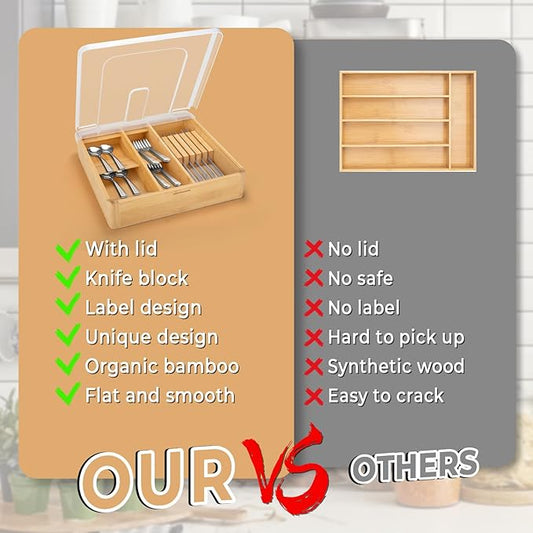 With lid
Knife block
Label design
Unique design
Organic bamboo
Flat and smooth

No lid
No safe
No label
Hard to pick up
Synthetic wood
Easy to crack

OUR VS OTHERS